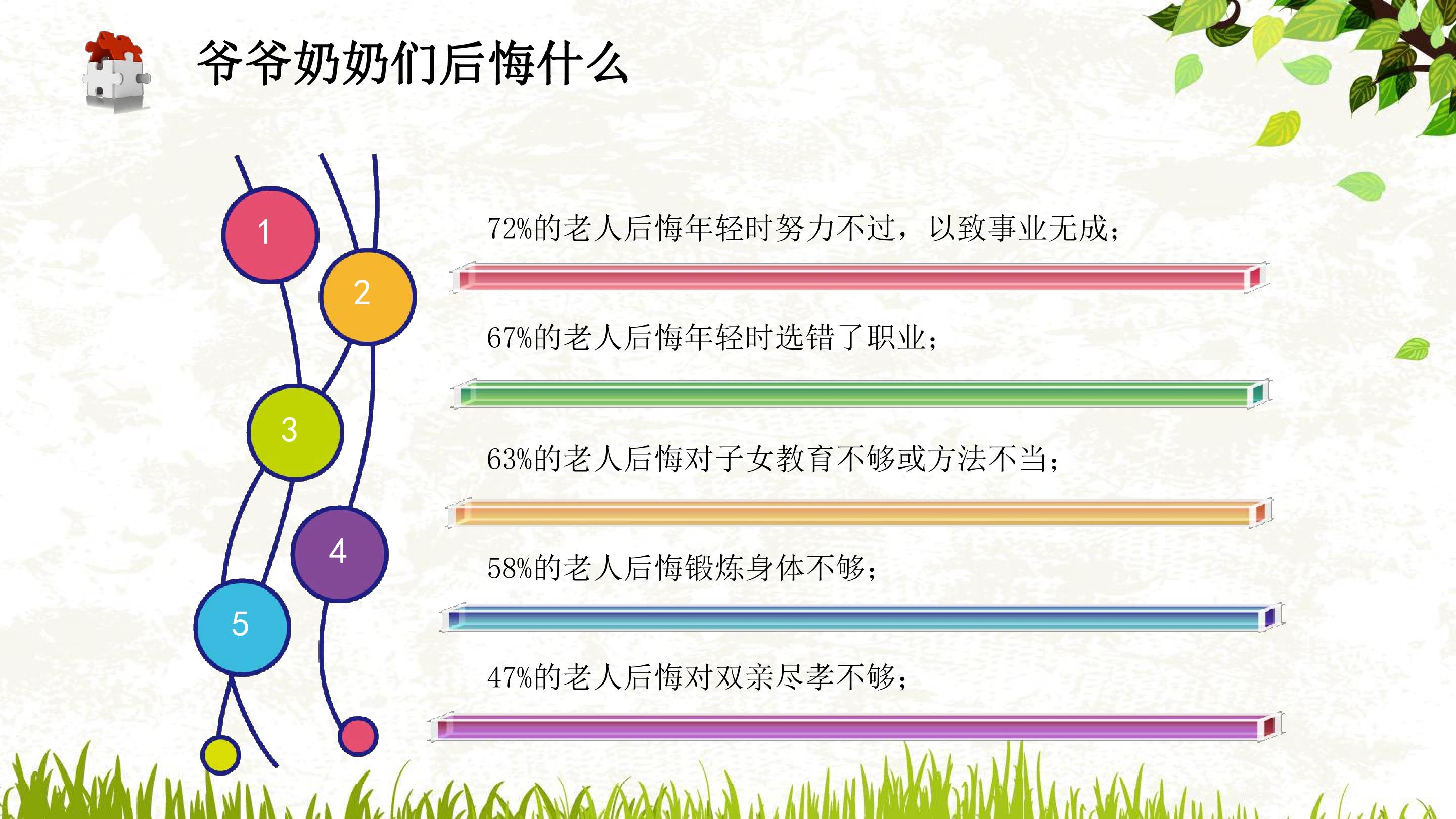 爷爷奶奶们后悔什么

1

2

3

4

5

72%的老人后悔年轻时努力不过，以致事业无成；

67%的老人后悔年轻时选错了职业；

63%的老人后悔对子女教育不够或方法不当；

58%的老人后悔锻炼身体不够；

47%的老人后悔对双亲尽孝不够；